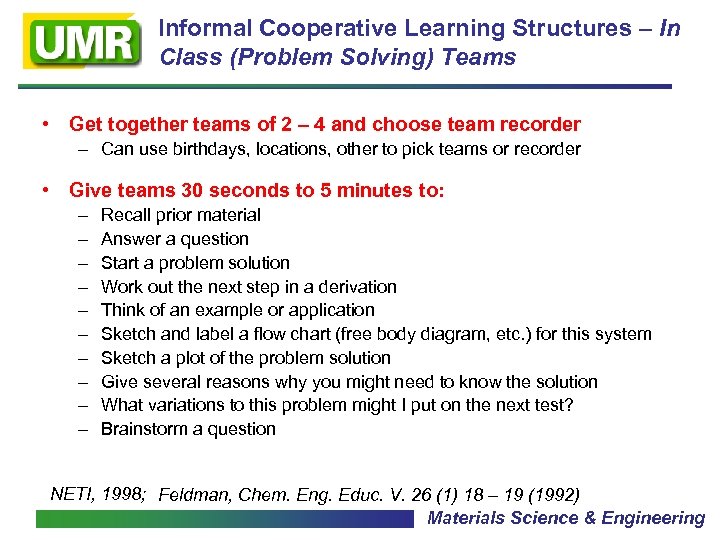 UMR

Informal Cooperative Learning Structures – In Class (Problem Solving) Teams

• Get together teams of 2 – 4 and choose team recorder
– Can use birthdays, locations, other to pick teams or recorder

• Give teams 30 seconds to 5 minutes to:
– Recall prior material
– Answer a question
– Start a problem solution
– Work out the next step in a derivation
– Think of an example or application
– Sketch and label a flow chart (free body diagram, etc.) for this system
– Sketch a plot of the problem solution
– Give several reasons why you might need to know the solution
– What variations to this problem might I put on the next test?
– Brainstorm a question

NETI, 1998; Feldman, Chem. Eng. Educ. V. 26 (1) 18 – 19 (1992)

Materials Science & Engineering